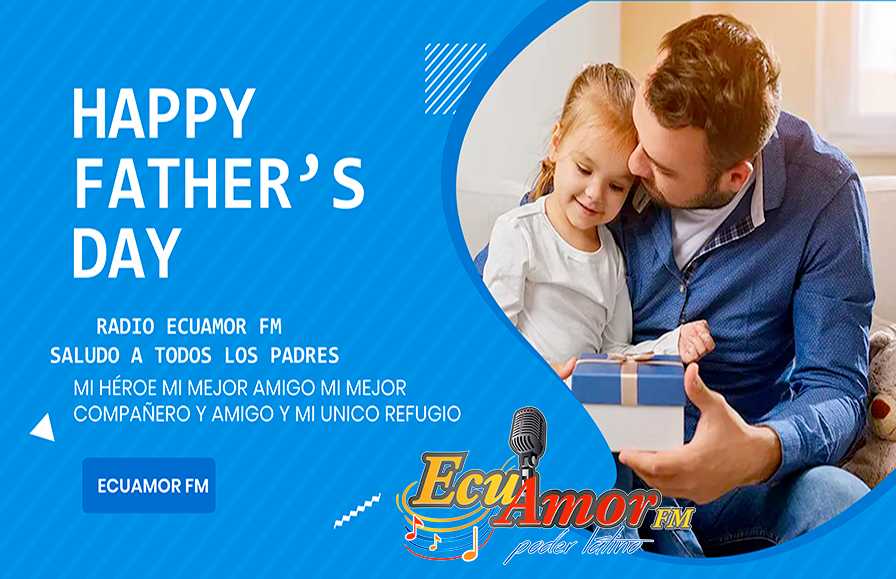 HAPPY FATHER'S DAY

RADIO ECUAMOR FM
SALUDO A TODOS LOS PADRES
MI HÉROE MI MEJOR AMIGO MI MEJOR COMPAÑERO Y AMIGO Y MI UNICO REFUGIO

ECUAMOR FM

EcuAmor FM
poder latino